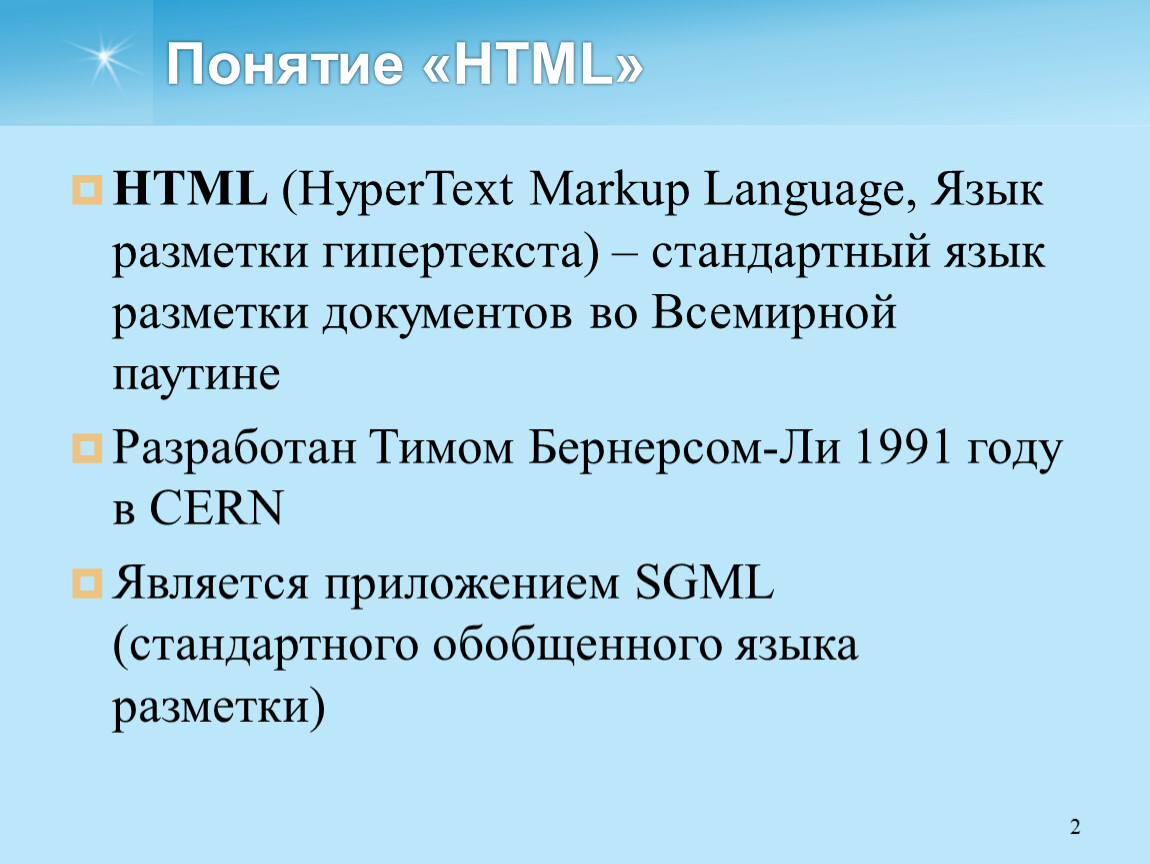 Понятие «HTML»

HTML (HyperText Markup Language, Язык разметки гипертекста) – стандартный язык разметки документов во Всемирной паутине

Разработан Тимом Бернерсом-Ли 1991 году в CERN

Является приложением SGML (стандартного обобщенного языка разметки)

2